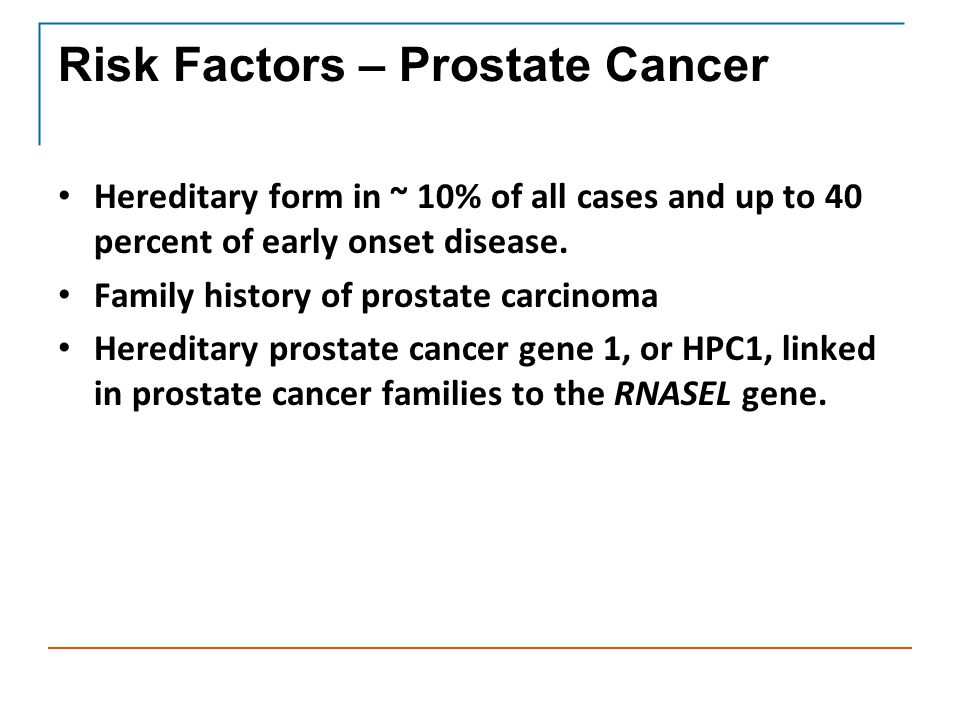 Risk Factors – Prostate Cancer

• Hereditary form in ~ 10% of all cases and up to 40 percent of early onset disease.
• Family history of prostate carcinoma
• Hereditary prostate cancer gene 1, or HPC1, linked in prostate cancer families to the RNASEL gene.